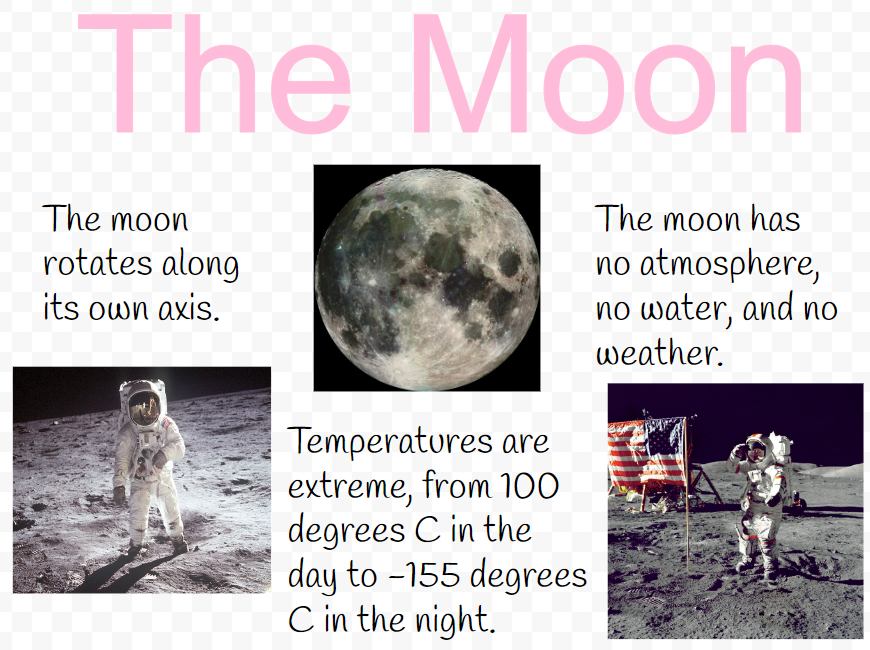 The Moon

The moon rotates along its own axis.

The moon has no atmosphere, no water, and no weather.

Temperatures are extreme, from 100 degrees C in the day to -155 degrees C in the night.